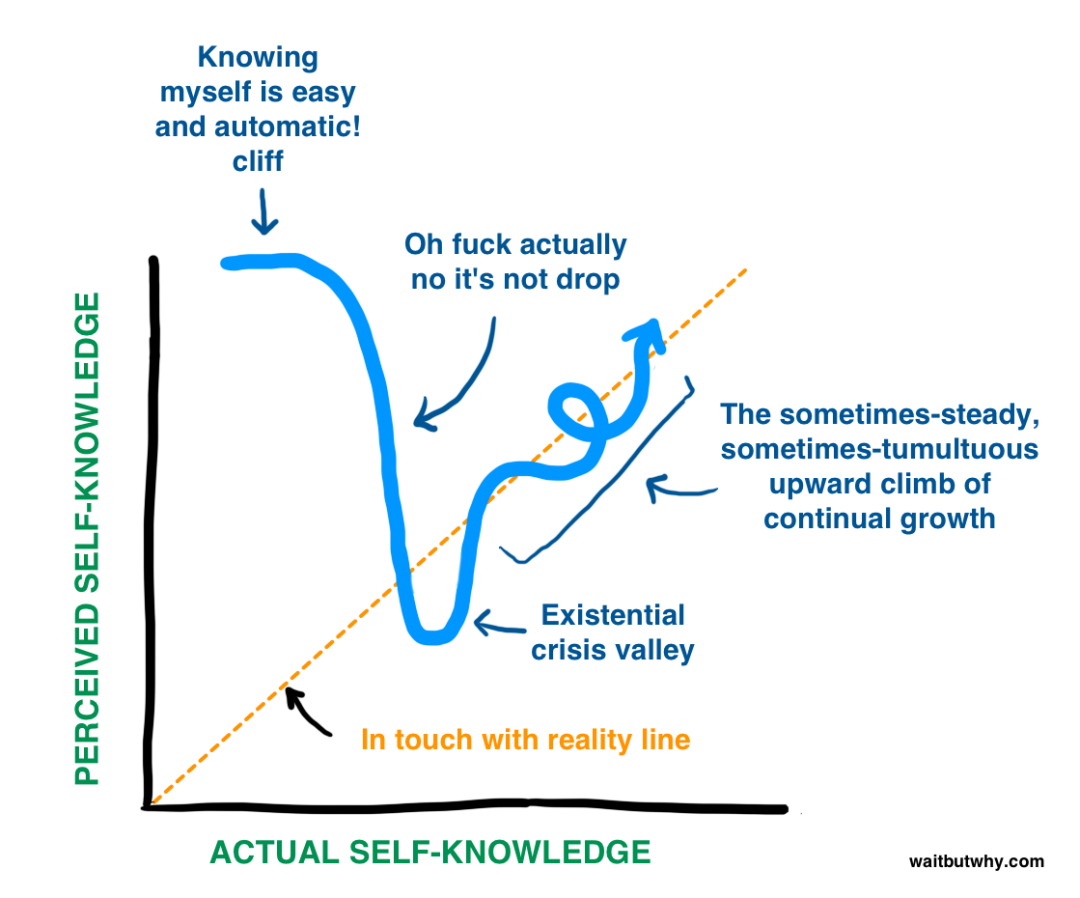 Knowing myself is easy and automatic! cliff

Oh fuck actually no it's not drop

The sometimes-steady, sometimes-tumultuous upward climb of continual growth

Existential crisis valley

In touch with reality line

PERCEIVED SELF-KNOWLEDGE

ACTUAL SELF-KNOWLEDGE

waitbutwhy.com